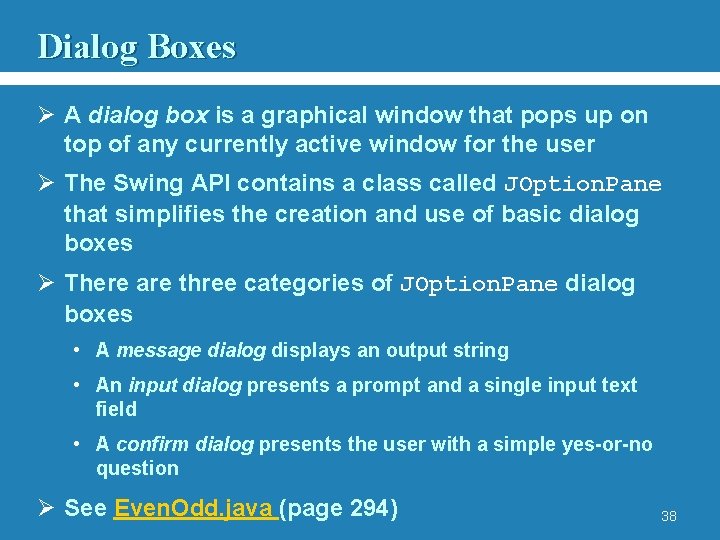 Dialog Boxes

➢ A dialog box is a graphical window that pops up on top of any currently active window for the user

➢ The Swing API contains a class called JOptionPane that simplifies the creation and use of basic dialog boxes

➢ There are three categories of JOptionPane dialog boxes

• A message dialog displays an output string

• An input dialog presents a prompt and a single input text field

• A confirm dialog presents the user with a simple yes-or-no question

➢ See EvenOdd.java (page 294)

38